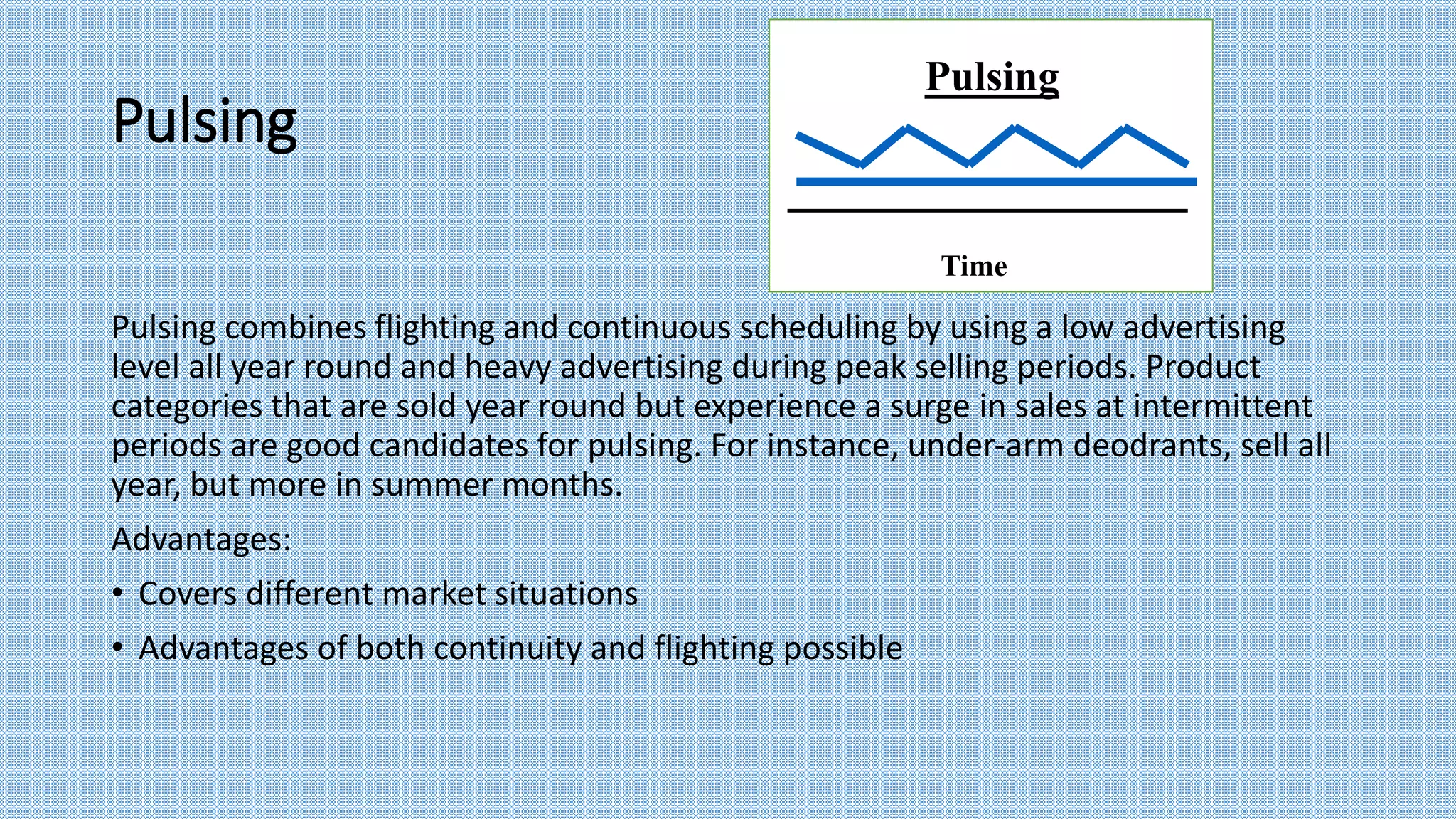 Pulsing

Pulsing

Time

Pulsing combines flighting and continuous scheduling by using a low advertising level all year round and heavy advertising during peak selling periods. Product categories that are sold year round but experience a surge in sales at intermittent periods are good candidates for pulsing. For instance, under-arm deodrants, sell all year, but more in summer months.

Advantages:

• Covers different market situations

• Advantages of both continuity and flighting possible